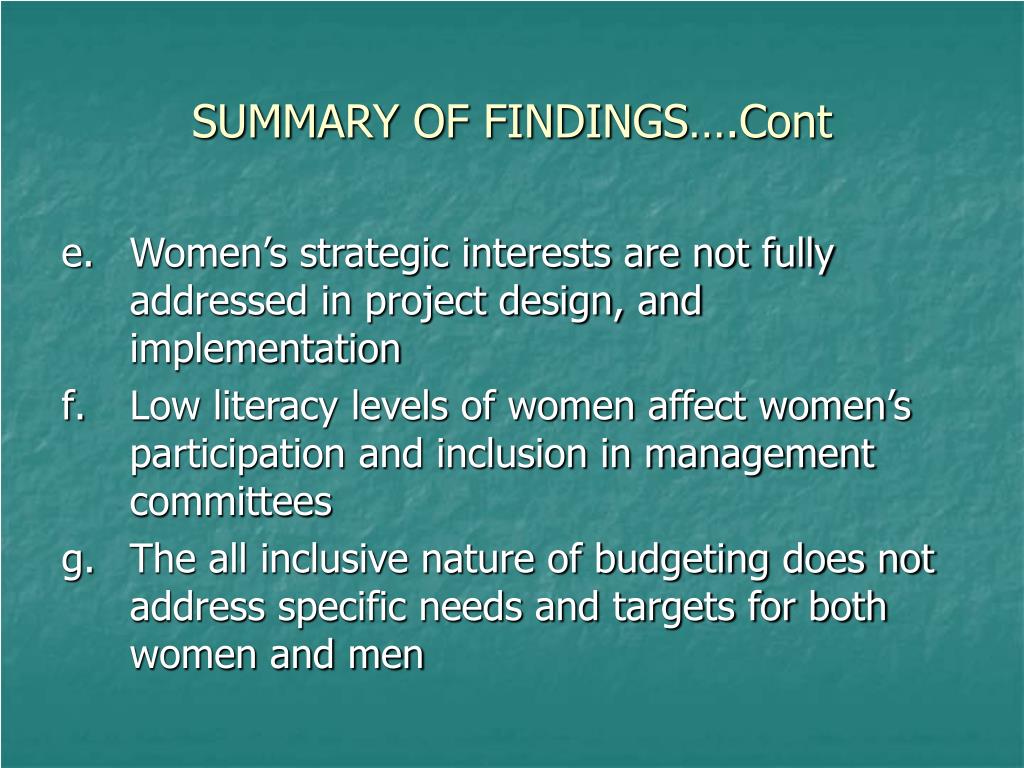 SUMMARY OF FINDINGS….Cont

e. Women’s strategic interests are not fully addressed in project design, and implementation

f. Low literacy levels of women affect women’s participation and inclusion in management committees

g. The all inclusive nature of budgeting does not address specific needs and targets for both women and men